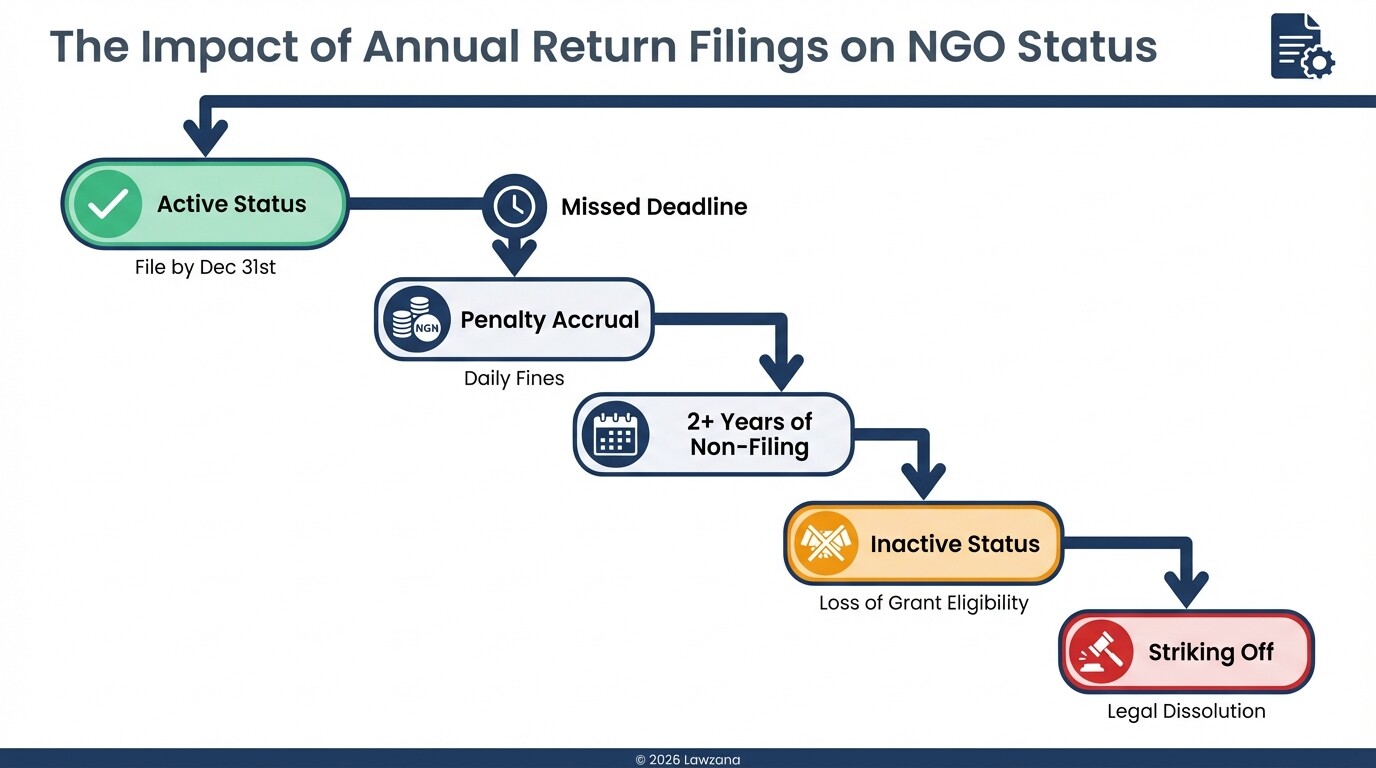 The Impact of Annual Return Filings on NGO Status

Active Status

File by Dec 31st

Missed Deadline

NGN

Penalty Accrual

Daily Fines

2+ Years of Non-Filing

Inactive Status

Loss of Grant Eligibility

Striking Off

Legal Dissolution

© 2026 Lawzana